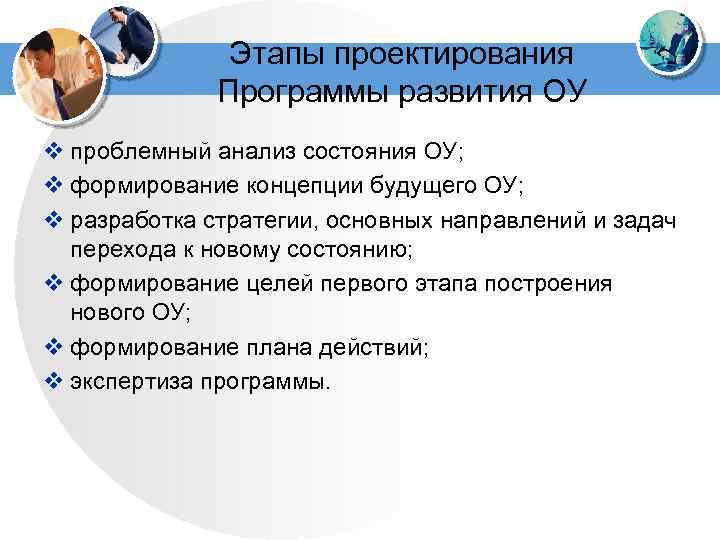 Этапы проектирования Программы развития ОУ

❖ проблемный анализ состояния ОУ;
❖ формирование концепции будущего ОУ;
❖ разработка стратегии, основных направлений и задач перехода к новому состоянию;
❖ формирование целей первого этапа построения нового ОУ;
❖ формирование плана действий;
❖ экспертиза программы.